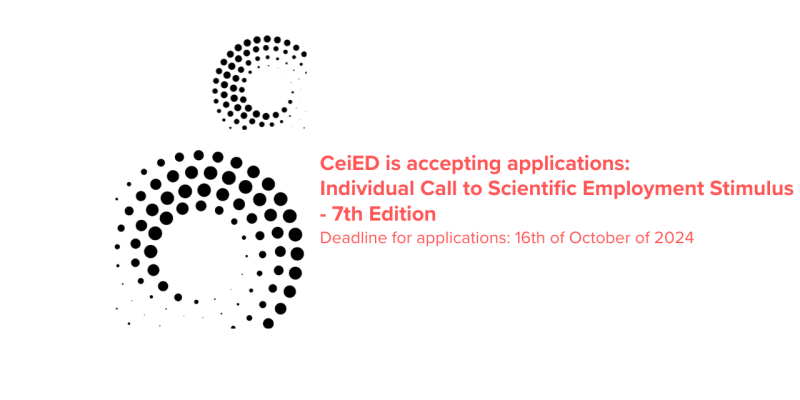 CeiED is accepting applications:
Individual Call to Scientific Employment Stimulus - 7th Edition
Deadline for applications: 16th of October of 2024